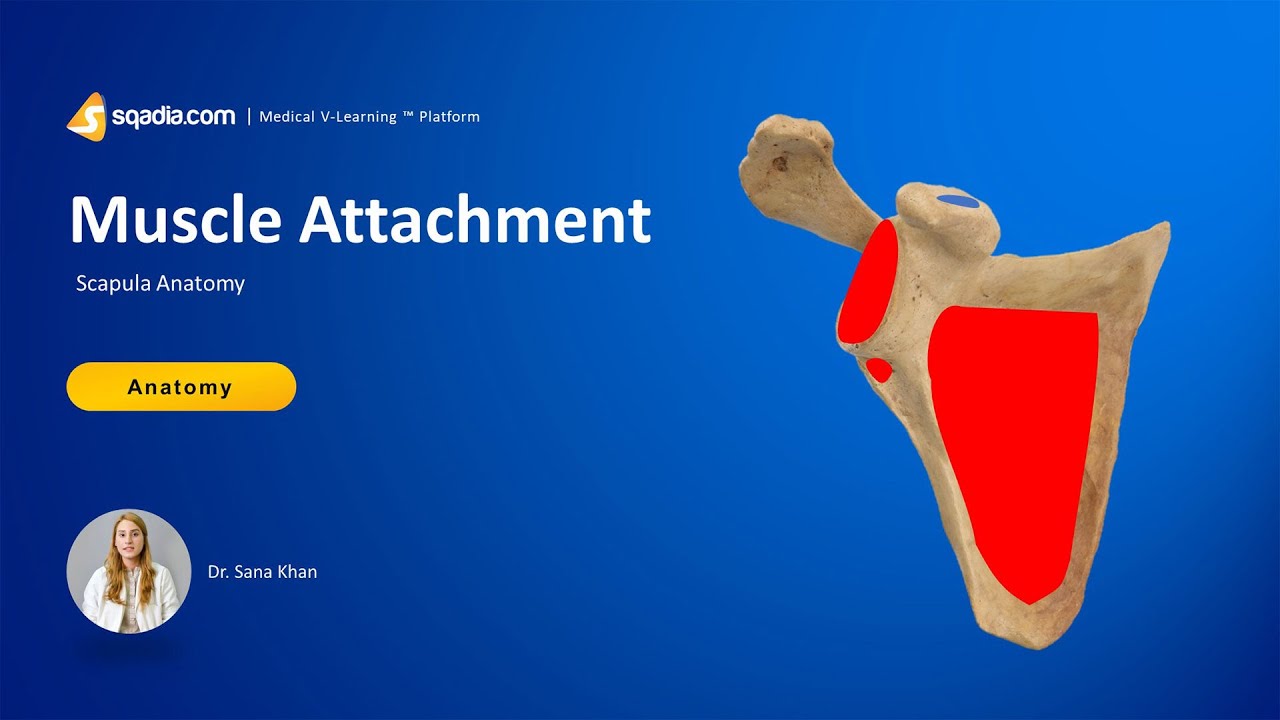 sqadia.com | Medical V-Learning ™ Platform

Muscle Attachment

Scapula Anatomy

Anatomy

Dr. Sana Khan